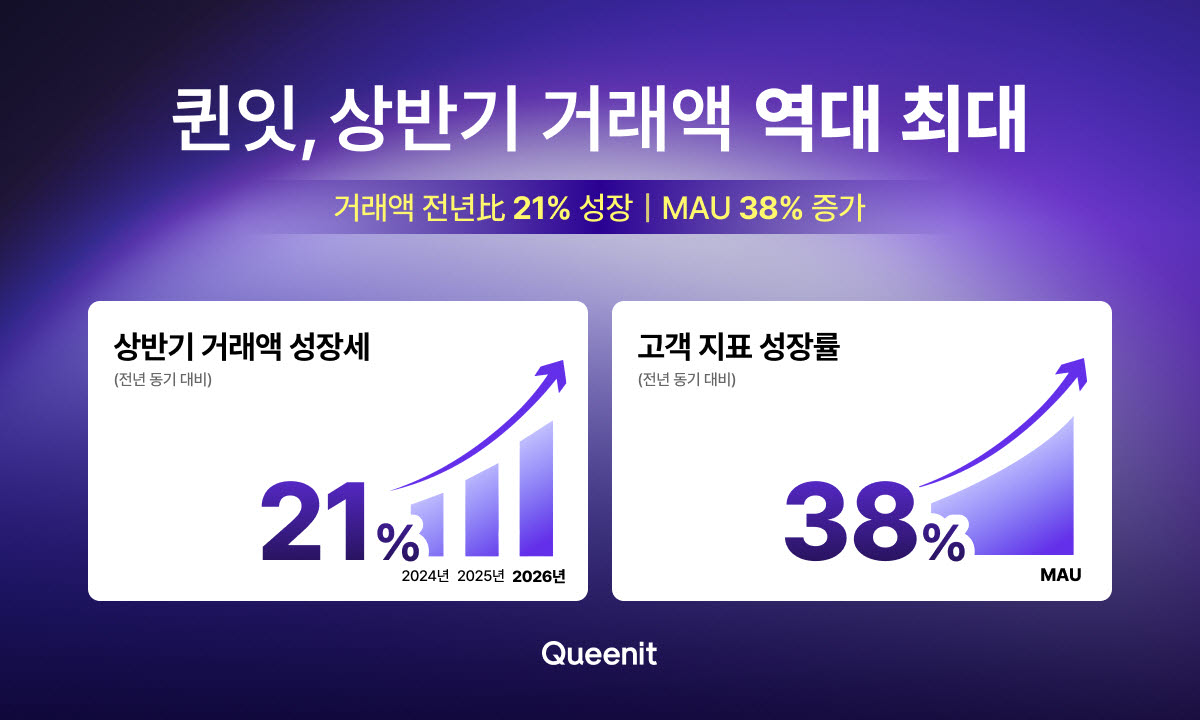 퀸잇, 상반기 거래액 역대 최대

거래액 전년比 21% 성장 | MAU 38% 증가

상반기 거래액 성장세

(전년 동기 대비)

21%

2024년 2025년 2026년

고객 지표 성장률

(전년 동기 대비)

38%

MAU

Queenit